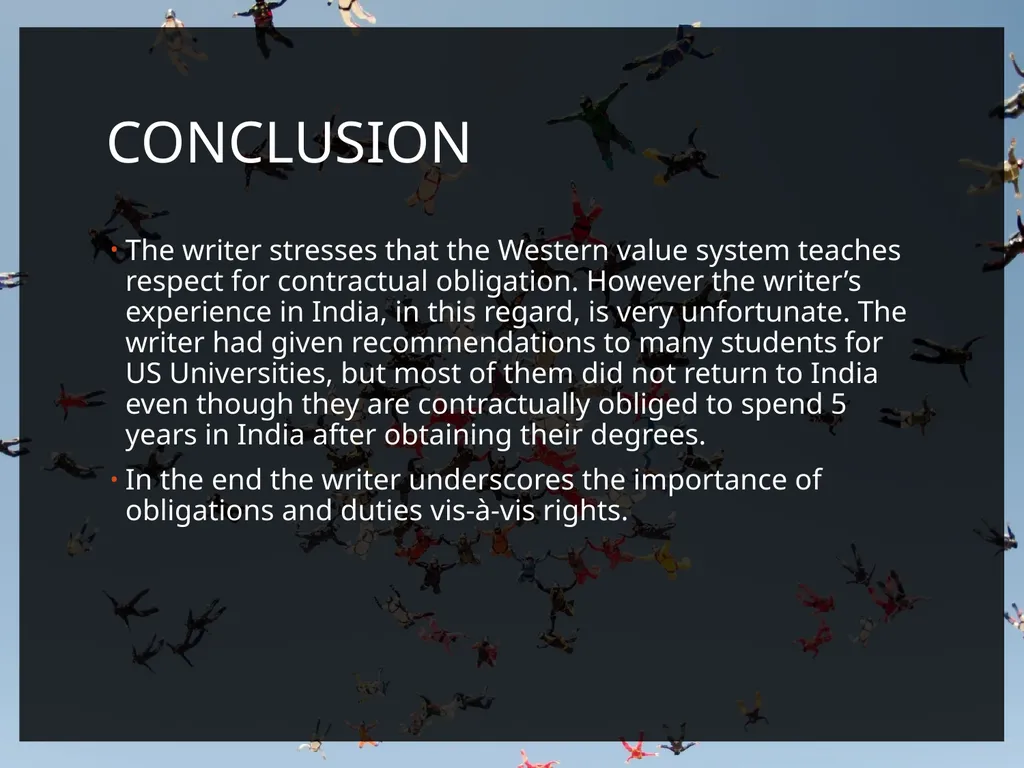 CONCLUSION

• The writer stresses that the Western value system teaches respect for contractual obligation. However the writer’s experience in India, in this regard, is very unfortunate. The writer had given recommendations to many students for US Universities, but most of them did not return to India even though they are contractually obliged to spend 5 years in India after obtaining their degrees.

• In the end the writer underscores the importance of obligations and duties vis-à-vis rights.